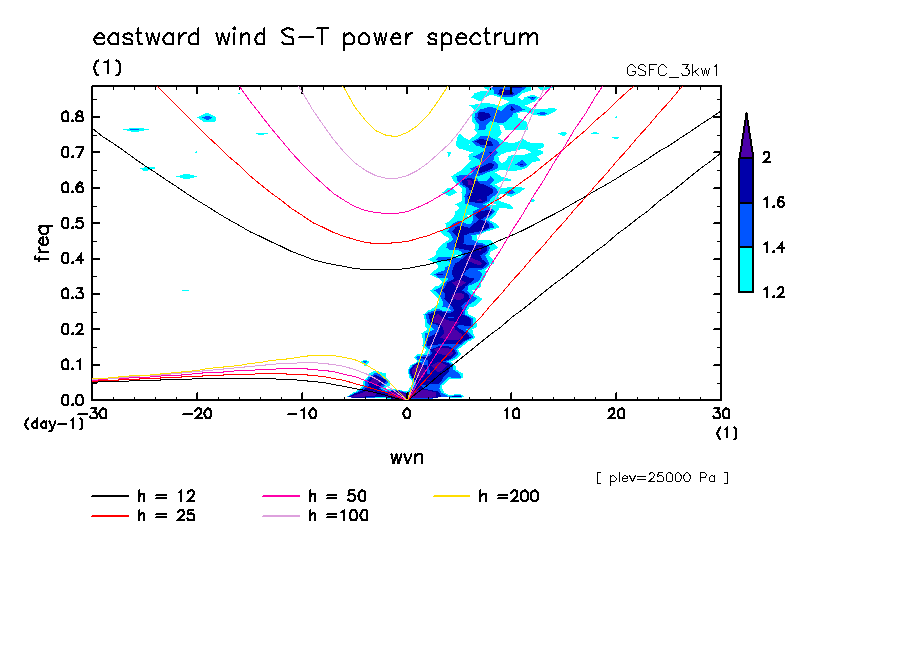 eastward wind S-T power spectrum

(1)

GSFC_3kw1

freq

0.8
0.7
0.6
0.5
0.4
0.3
0.2
0.1
0.0

(day-1)

-30
-20
-10
0
10
20
30

(1)

wvn

2
1.6
1.4
1.2

[ plev=25000 Pa ]

h = 12
h = 25
h = 50
h =100
h =200